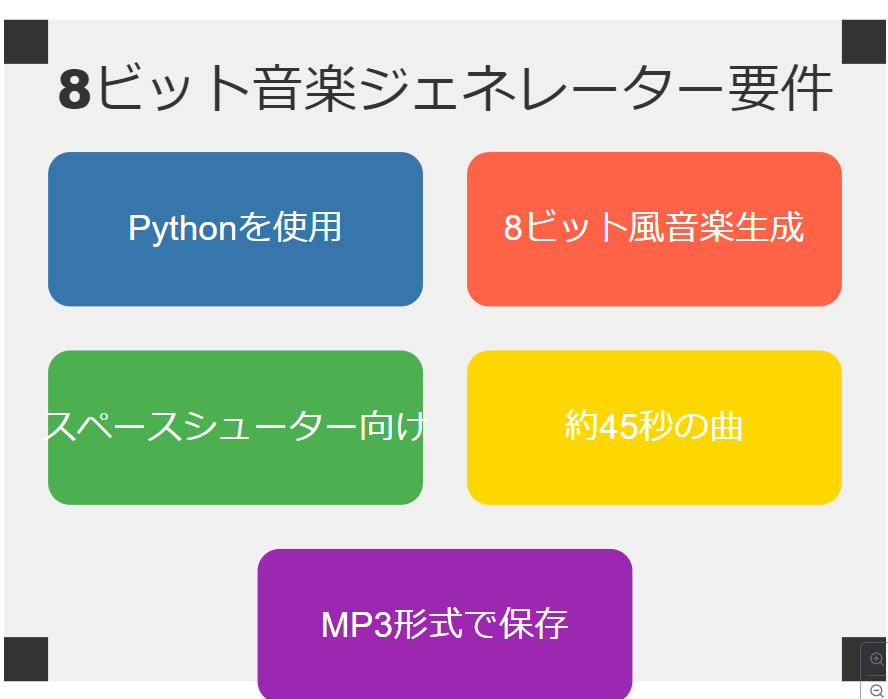 8ビット音楽ジェネレーター要件

Pythonを使用

8ビット風音楽生成

スペースシューター向け

約45秒の曲

MP3形式で保存